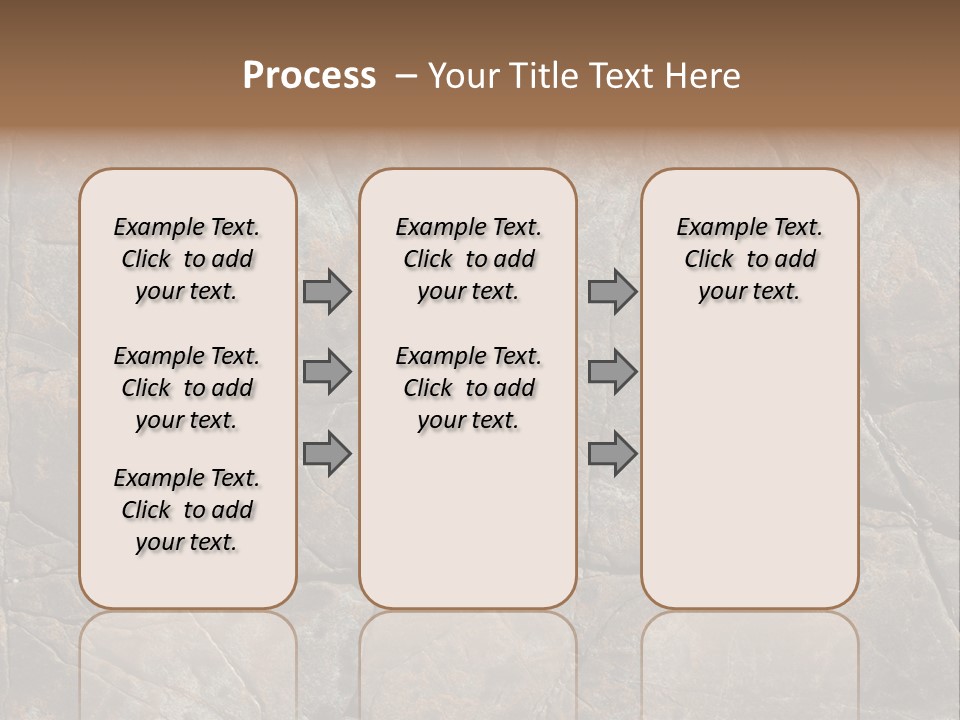 Process – Your Title Text Here

Example Text. Click to add your text.

Example Text. Click to add your text.

Example Text. Click to add your text.

Example Text. Click to add your text.

Example Text. Click to add your text.

Example Text. Click to add your text.